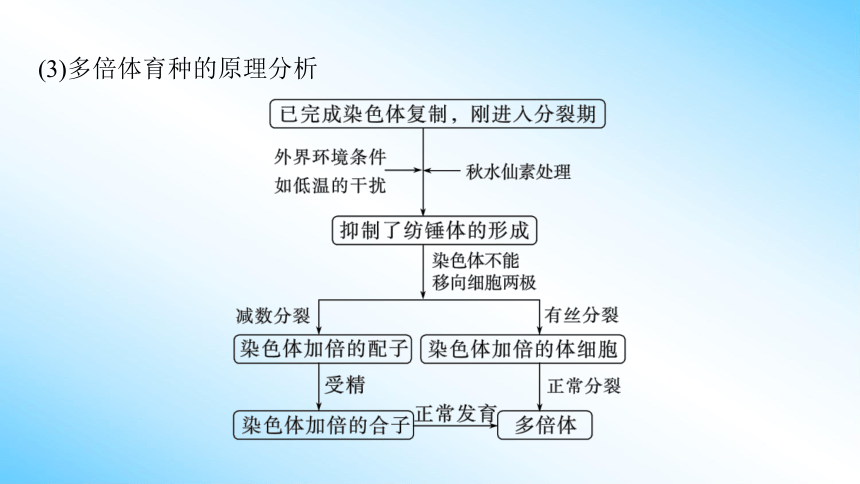 (3)多倍体育种的原理分析

已完成染色体复制，刚进入分裂期

外界环境条件
如低温的干扰

秋水仙素处理

抑制了纺锤体的形成

染色体不能
移向细胞两极

减数分裂

有丝分裂

染色体加倍的配子

染色体加倍的体细胞

受精

正常分裂

染色体加倍的合子

正常发育

多倍体